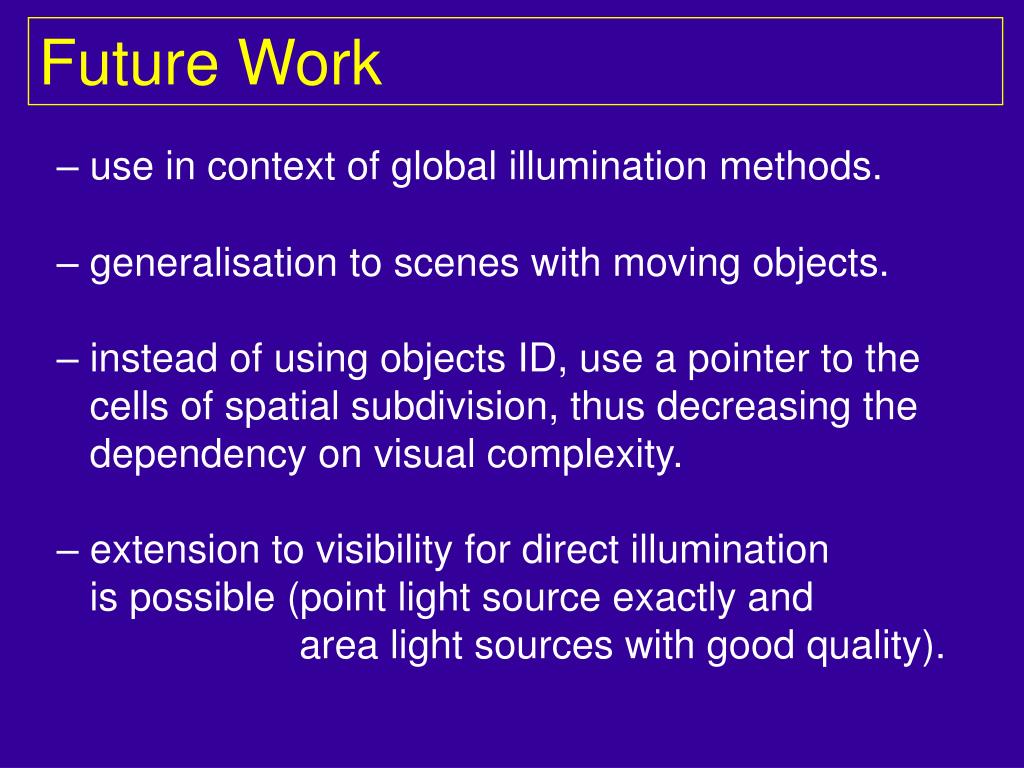 Future Work

– use in context of global illumination methods.

– generalisation to scenes with moving objects.

– instead of using objects ID, use a pointer to the cells of spatial subdivision, thus decreasing the dependency on visual complexity.

– extension to visibility for direct illumination is possible (point light source exactly and area light sources with good quality).